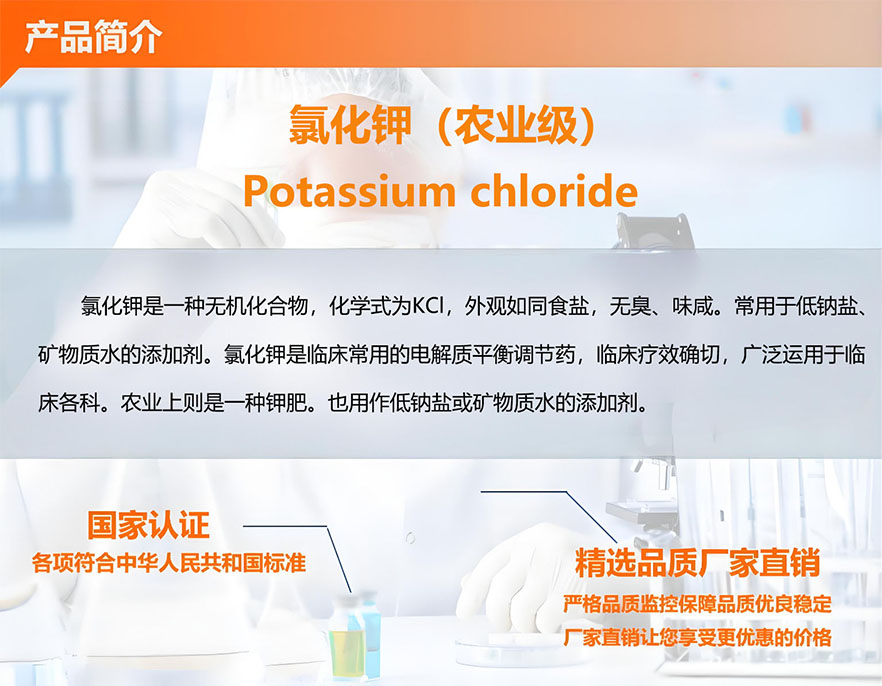 产品简介

氯化钾（农业级）
Potassium chloride

氯化钾是一种无机化合物，化学式为KCl，外观如同食盐，无臭、味咸。常用于低钠盐、矿物质水的添加剂。氯化钾是临床常用的电解质平衡调节药，临床疗效确切，广泛运用于临床各科。农业上则是一种钾肥。也用作低钠盐或矿物质水的添加剂。

国家认证
各项符合中华人民共和国标准

精选品质厂家直销
严格品质监控保障品质优良稳定
厂家直销让您享受更优惠的价格